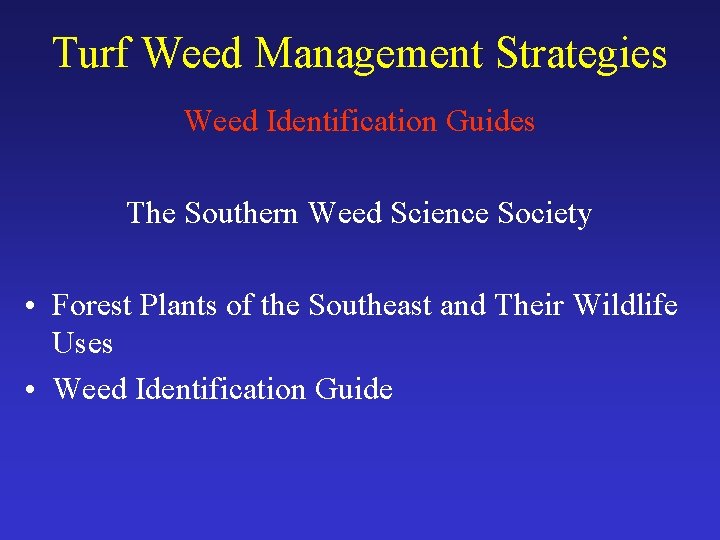 Turf Weed Management Strategies

Weed Identification Guides

The Southern Weed Science Society

• Forest Plants of the Southeast and Their Wildlife Uses
• Weed Identification Guide